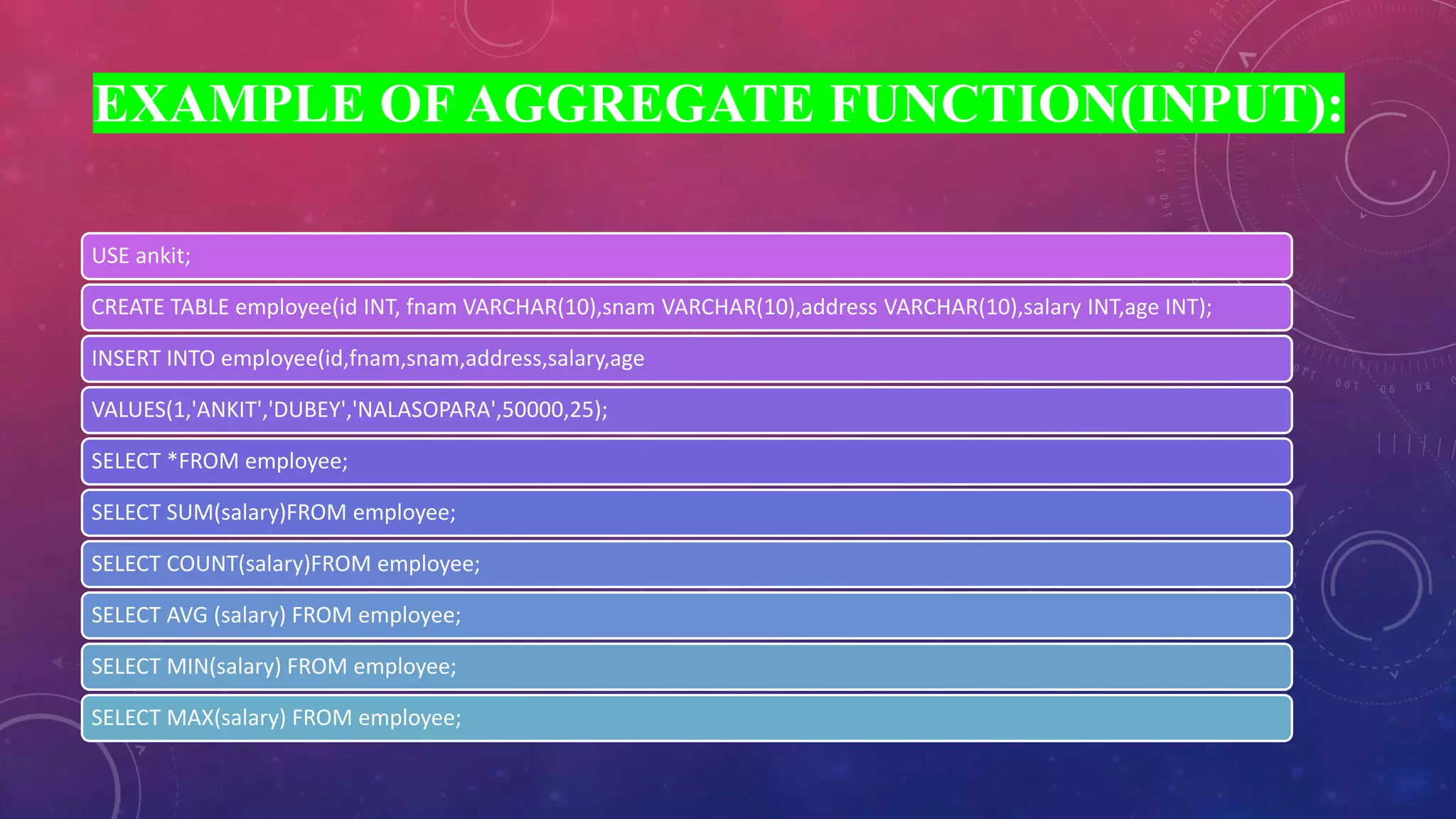 EXAMPLE OF AGGREGATE FUNCTION(INPUT):

USE ankit;

CREATE TABLE employee(id INT, fnam VARCHAR(10),snam VARCHAR(10),address VARCHAR(10),salary INT,age INT);

INSERT INTO employee(id,fnam,snam,address,salary,age

VALUES(1,'ANKIT','DUBEY','NALASOPARA',50000,25);

SELECT *FROM employee;

SELECT SUM(salary)FROM employee;

SELECT COUNT(salary)FROM employee;

SELECT AVG (salary) FROM employee;

SELECT MIN(salary) FROM employee;

SELECT MAX(salary) FROM employee;